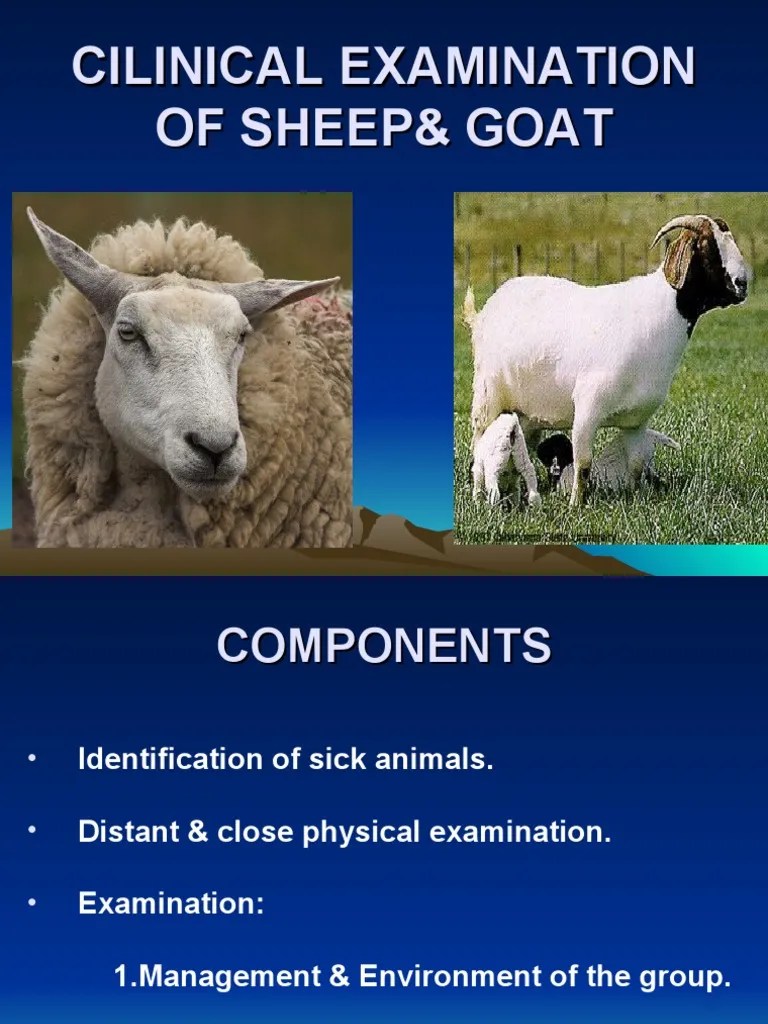 CILINICAL EXAMINATION OF SHEEP& GOAT

COMPONENTS

• Identification of sick animals.

• Distant & close physical examination.

• Examination:

1.Management & Environment of the group.